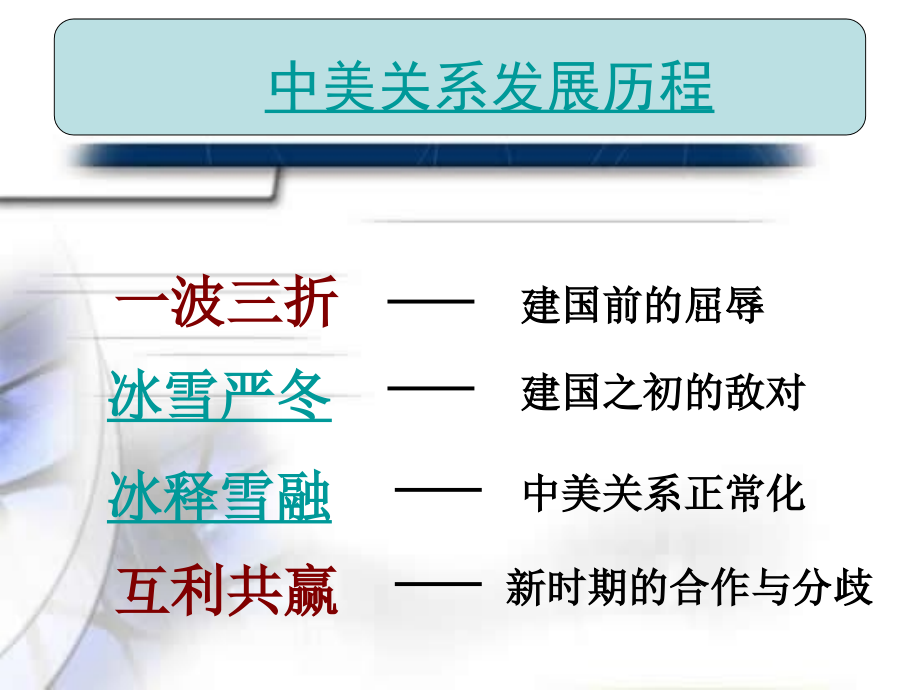 中美关系发展历程

一波三折 —— 建国前的屈辱

冰雪严冬 —— 建国之初的敌对

冰释雪融 —— 中美关系正常化

互利共赢 —— 新时期的合作与分歧